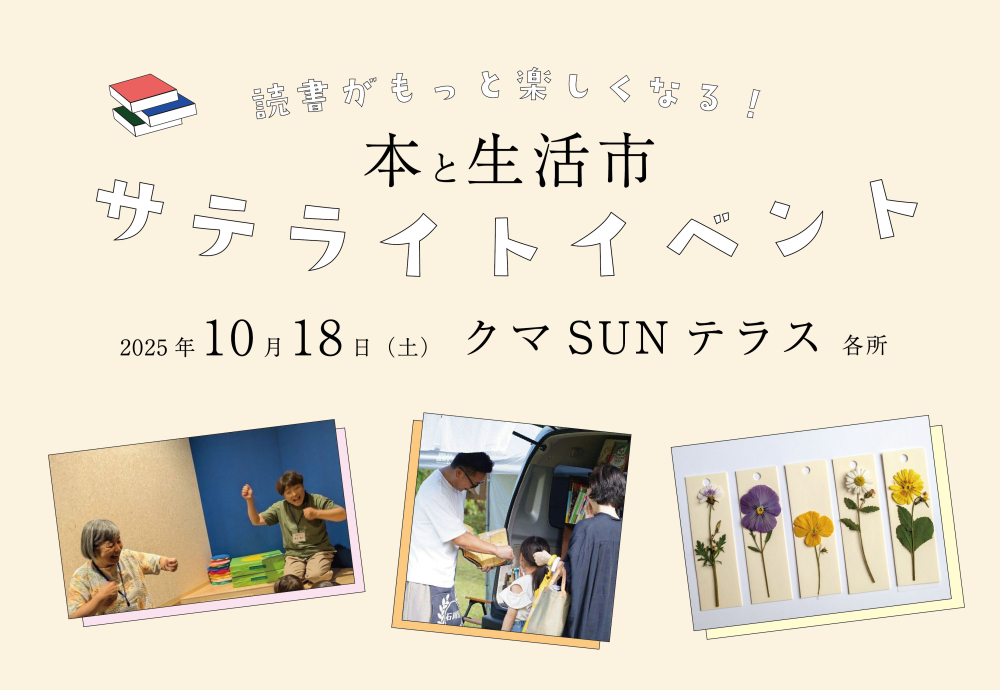 読書がもっと楽しくなる！

本と生活市
サテライトイベント

2025年10月18日（土） クマSUNテラス 各所